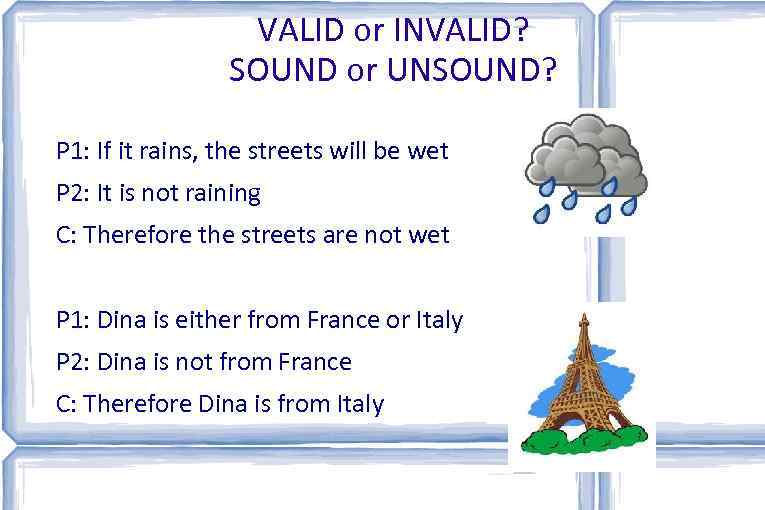 VALID or INVALID?
SOUND or UNSOUND?

P1: If it rains, the streets will be wet

P2: It is not raining

C: Therefore the streets are not wet

P1: Dina is either from France or Italy

P2: Dina is not from France

C: Therefore Dina is from Italy